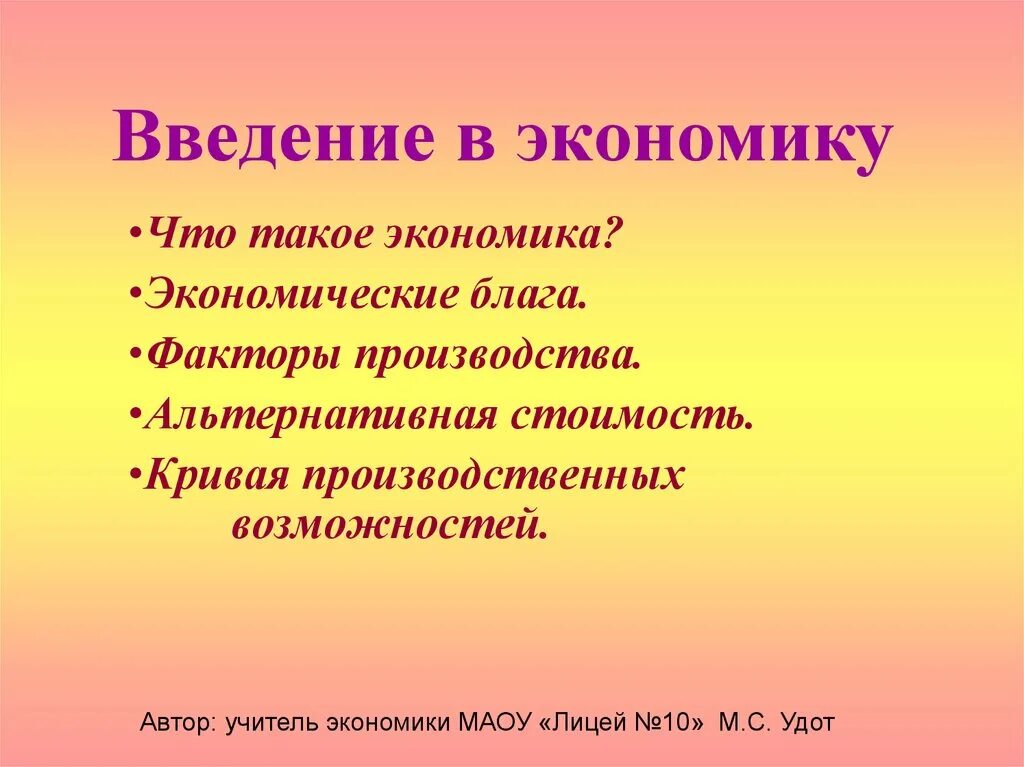 Введение в экономику

•Что такое экономика?
•Экономические блага.
•Факторы производства.
•Альтернативная стоимость.
•Кривая производственных возможностей.

Автор: учитель экономики МАОУ «Лицей №10» М.С. Удот